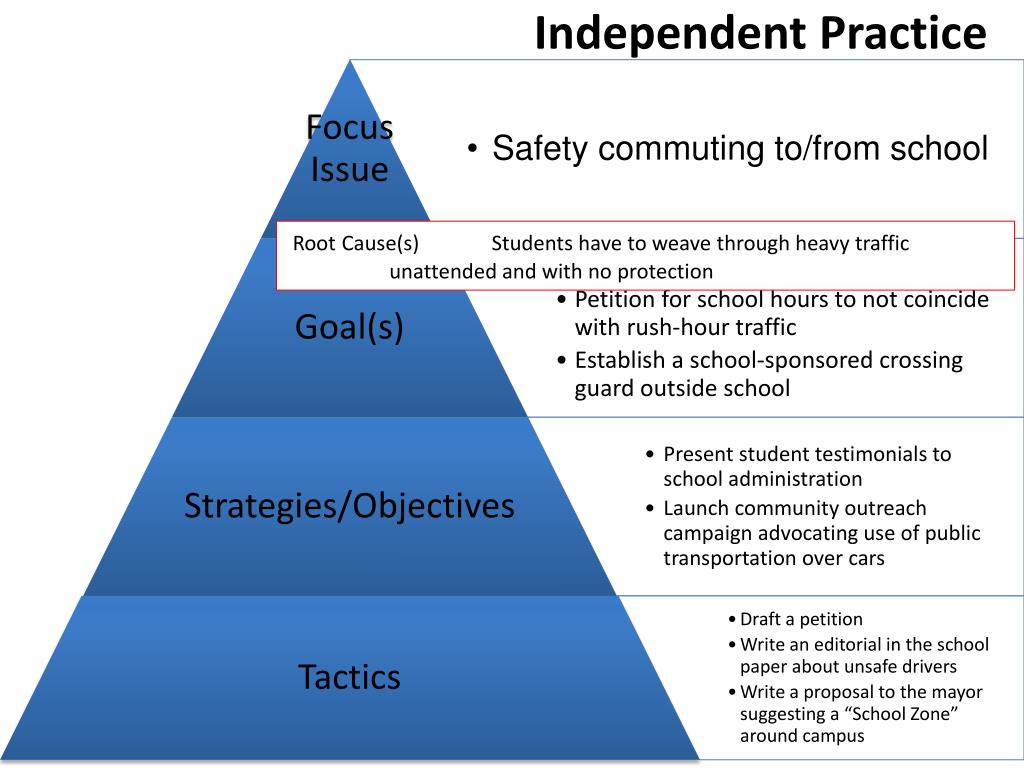 Independent Practice

Focus Issue

• Safety commuting to/from school

Root Cause(s) Students have to weave through heavy traffic unattended and with no protection

Goal(s)

• Petition for school hours to not coincide with rush-hour traffic
• Establish a school-sponsored crossing guard outside school

Strategies/Objectives

• Present student testimonials to school administration
• Launch community outreach campaign advocating use of public transportation over cars

Tactics

• Draft a petition
• Write an editorial in the school paper about unsafe drivers
• Write a proposal to the mayor suggesting a “School Zone” around campus